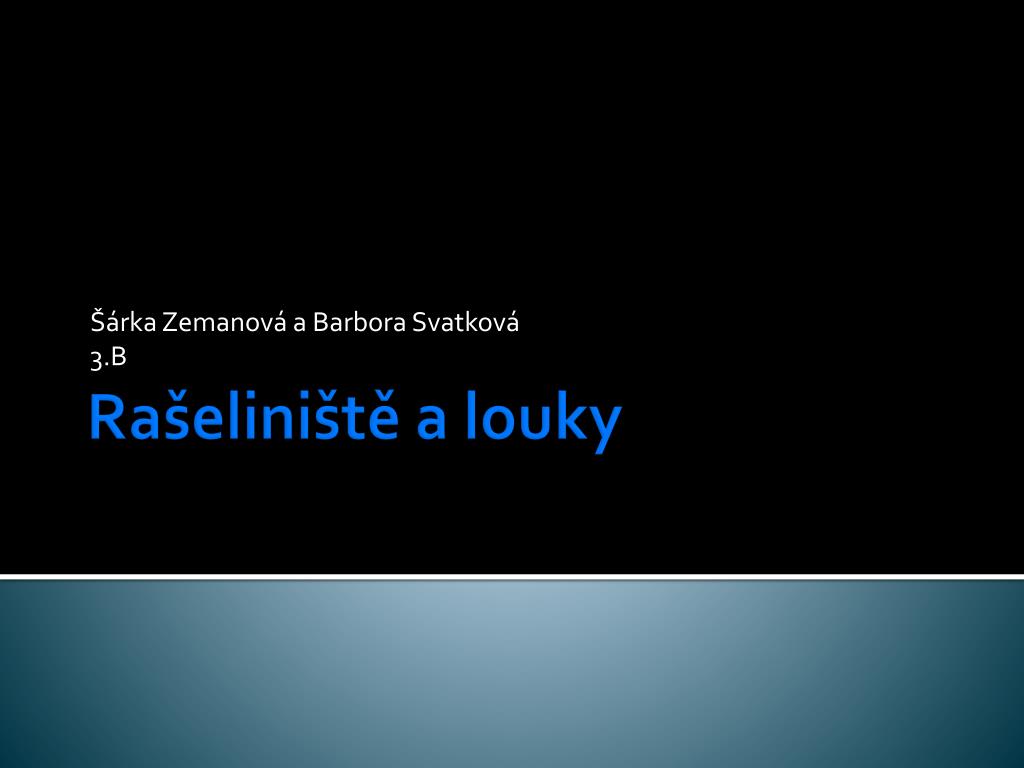 Šárka Zemanová a Barbora Svatková
3.B

Rašeliniště a louky